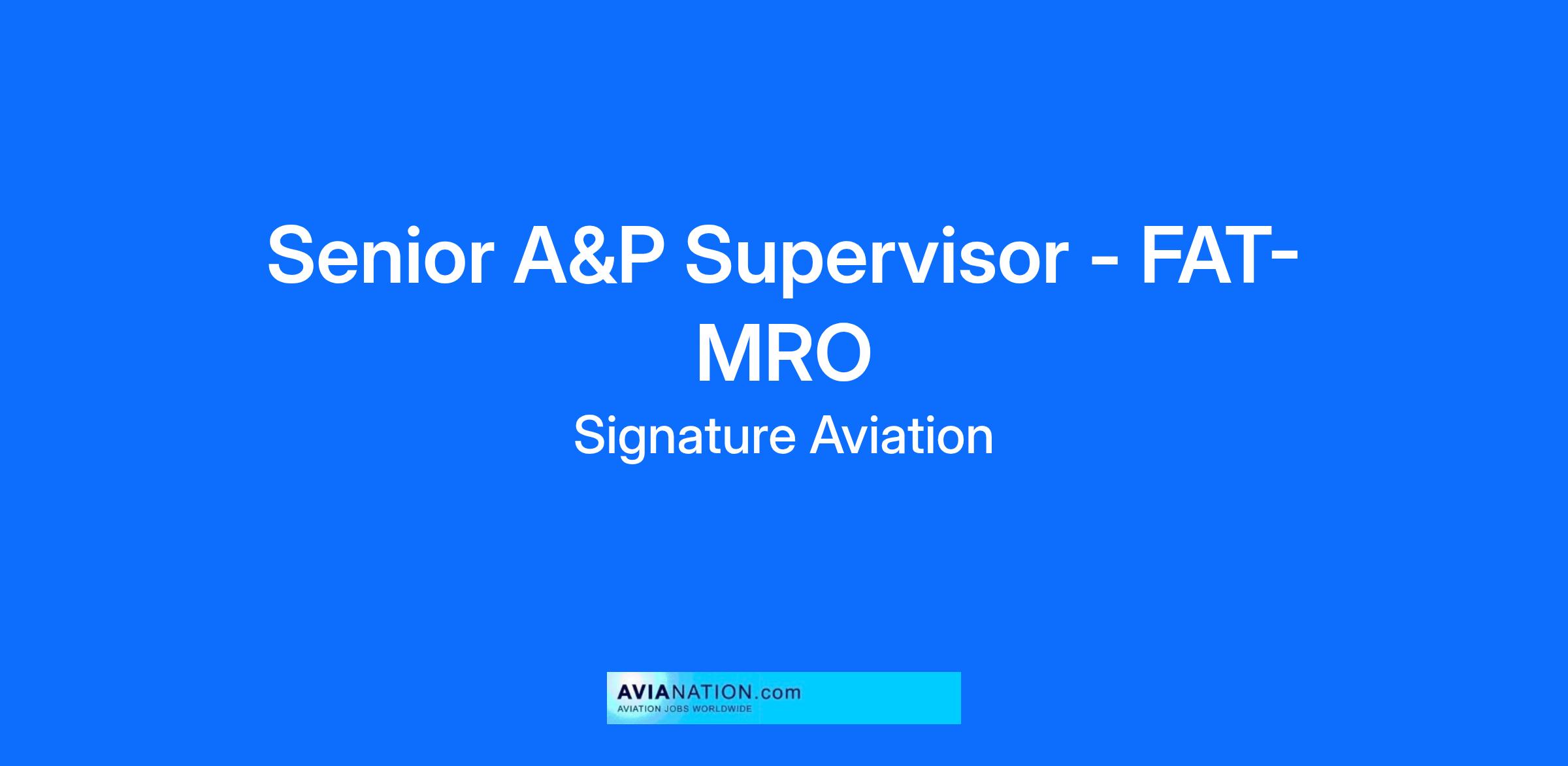 Senior A&P Supervisor - FAT-MRO

Signature Aviation

AVIANATION.com
AVIATION JOBS WORLDWIDE